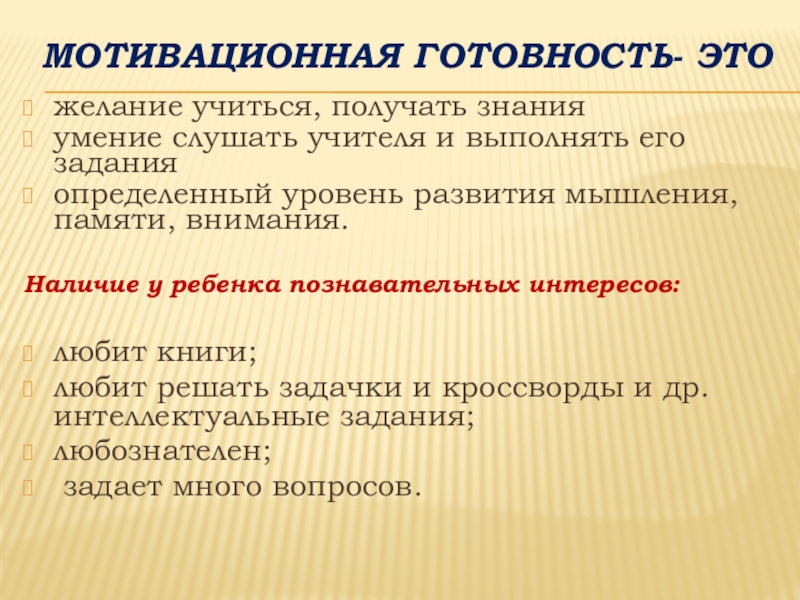 МОТИВАЦИОННАЯ ГОТОВНОСТЬ- ЭТО

желание учиться, получать знания
умение слушать учителя и выполнять его задания
определенный уровень развития мышления, памяти, внимания.

Наличие у ребенка познавательных интересов:

любит книги;
любит решать задачки и кроссворды и др. интеллектуальные задания;
любознателен;
задает много вопросов.